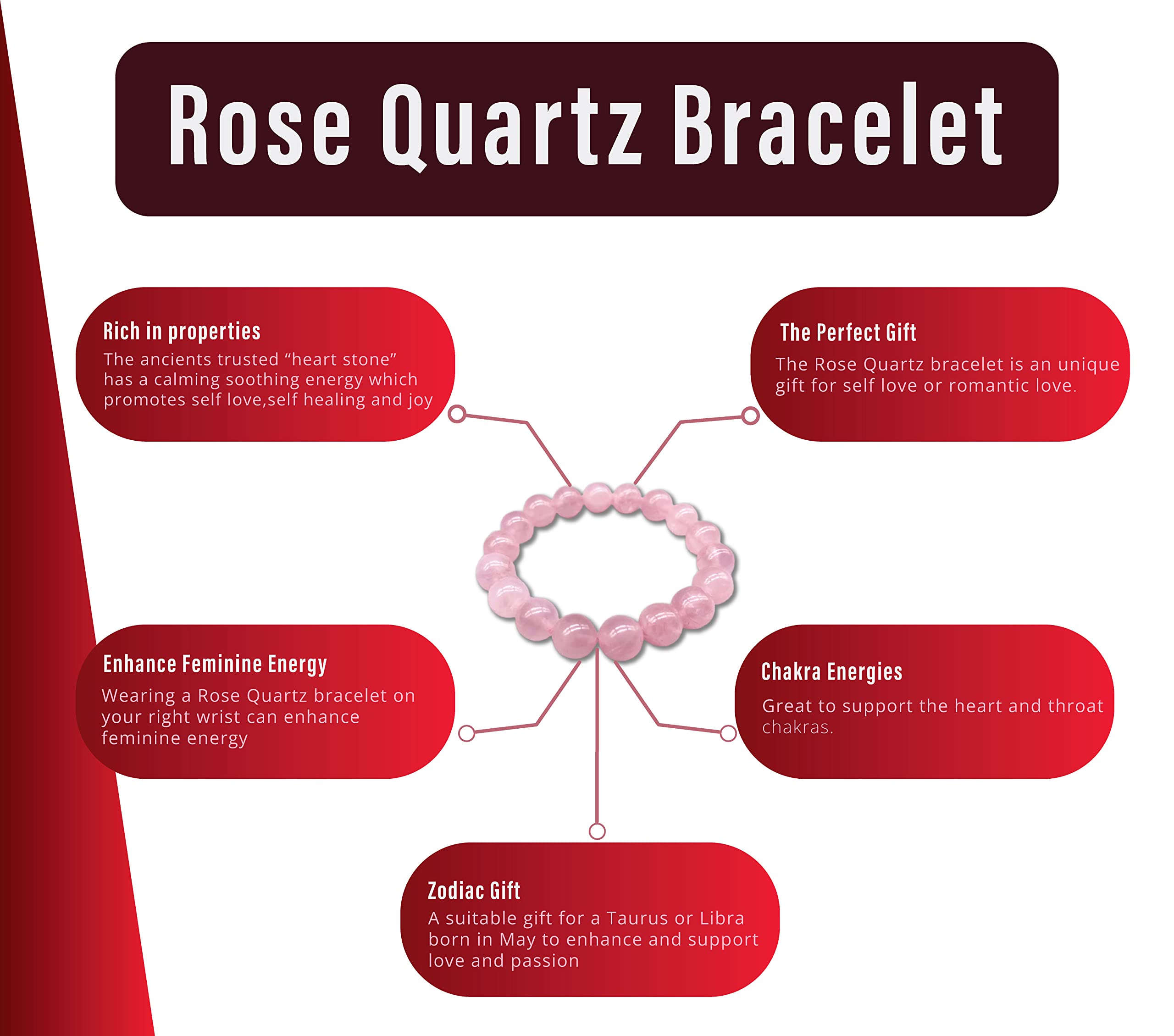 Rose Quartz Bracelet

Rich in properties
The ancients trusted “heart stone” has a calming soothing energy which promotes self love,self healing and joy

The Perfect Gift
The Rose Quartz bracelet is an unique gift for self love or romantic love.

Enhance Feminine Energy
Wearing a Rose Quartz bracelet on your right wrist can enhance feminine energy

Chakra Energies
Great to support the heart and throat chakras.

Zodiac Gift
A suitable gift for a Taurus or Libra born in May to enhance and support love and passion